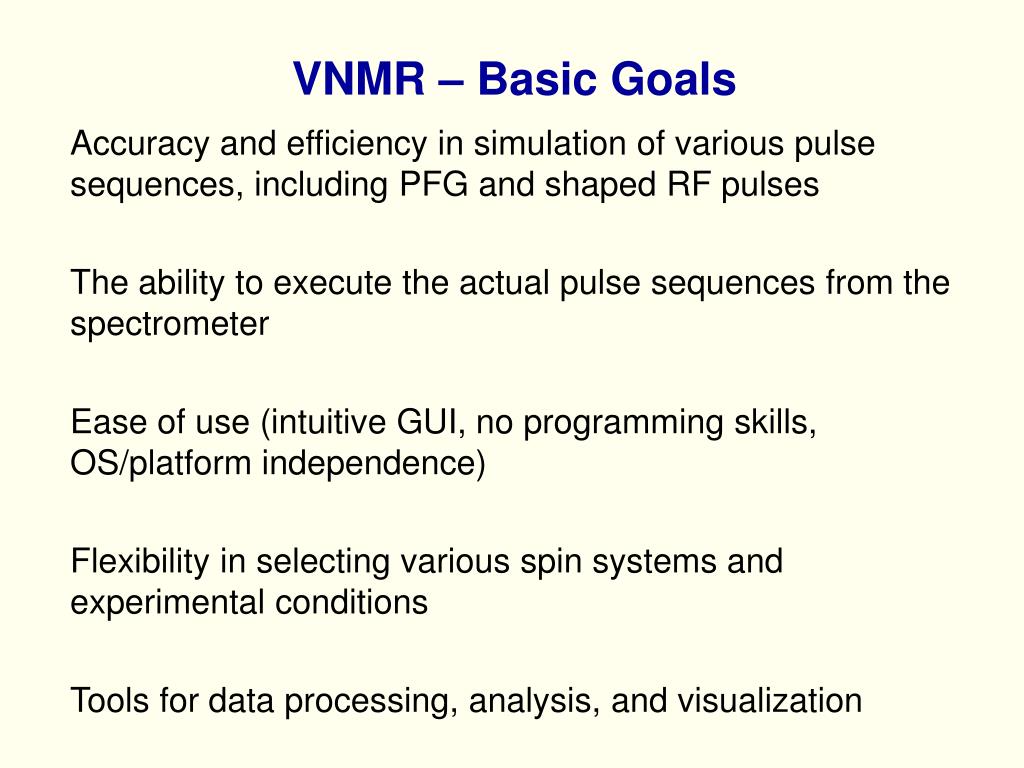 VNMR – Basic Goals

Accuracy and efficiency in simulation of various pulse sequences, including PFG and shaped RF pulses

The ability to execute the actual pulse sequences from the spectrometer

Ease of use (intuitive GUI, no programming skills, OS/platform independence)

Flexibility in selecting various spin systems and experimental conditions

Tools for data processing, analysis, and visualization